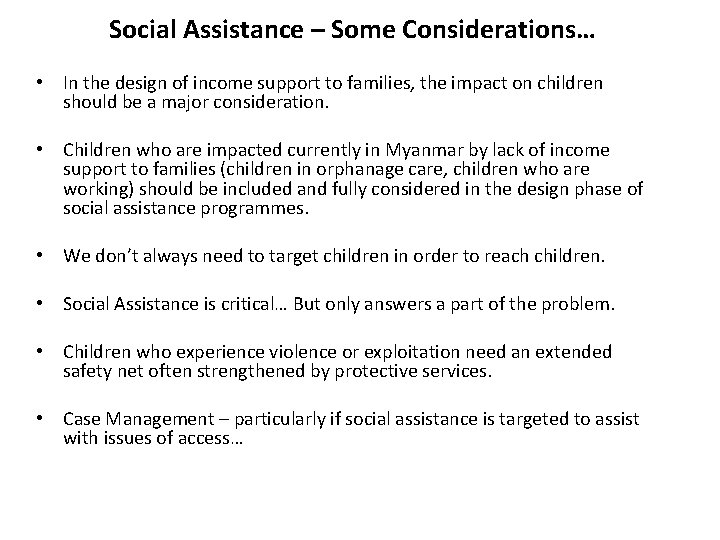 Social Assistance – Some Considerations…

• In the design of income support to families, the impact on children should be a major consideration.

• Children who are impacted currently in Myanmar by lack of income support to families (children in orphanage care, children who are working) should be included and fully considered in the design phase of social assistance programmes.

• We don't always need to target children in order to reach children.

• Social Assistance is critical… But only answers a part of the problem.

• Children who experience violence or exploitation need an extended safety net often strengthened by protective services.

• Case Management – particularly if social assistance is targeted to assist with issues of access…